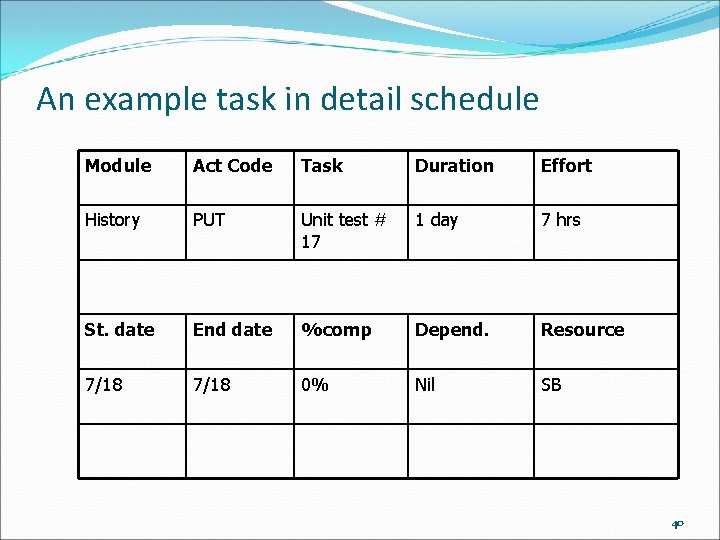 An example task in detail schedule

| Module | Act Code | Task | Duration | Effort |
|---|---|---|---|---|
| History | PUT | Unit test # 17 | 1 day | 7 hrs |
| | | | | |
| St. date | End date | %comp | Depend. | Resource |
| 7/18 | 7/18 | 0% | Nil | SB |
| | | | | |

40